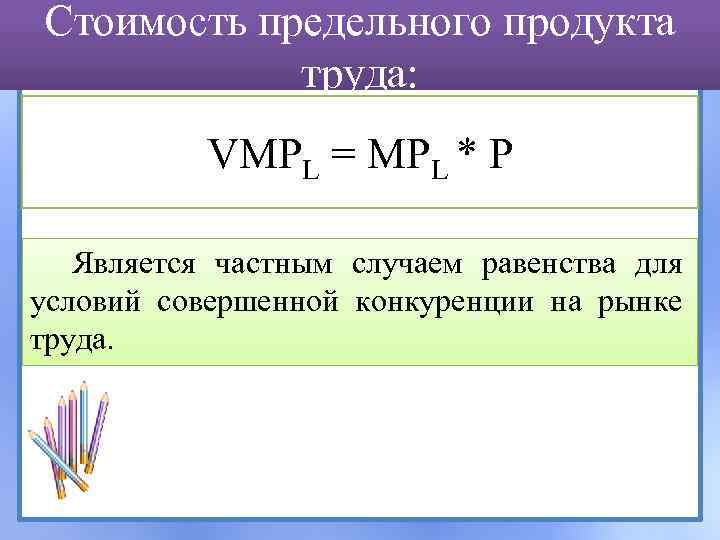 Стоимость предельного продукта труда:

$VMP_L = MP_L * P$

Является частным случаем равенства для условий совершенной конкуренции на рынке труда.